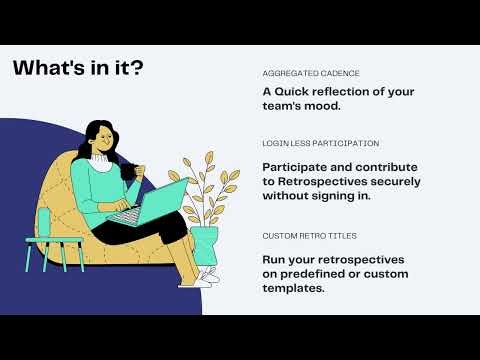 What's in it?

AGGREGATED CADENCE

A Quick reflection of your team's mood.

LOGIN LESS PARTICIPATION

Participate and contribute to Retrospectives securely without signing in.

CUSTOM RETRO TITLES

Run your retrospectives on predefined or custom templates.